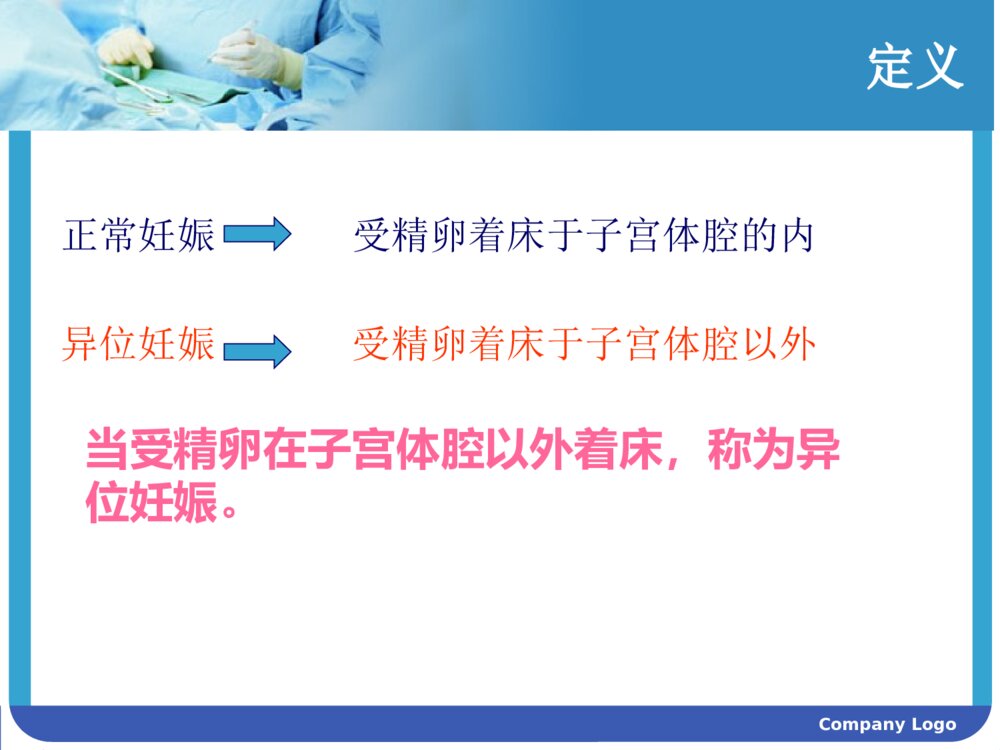 定义

正常妊娠 受精卵着床于子宫体腔的内

异位妊娠 受精卵着床于子宫体腔以外

当受精卵在子宫体腔以外着床，称为异位妊娠。

Company Logo